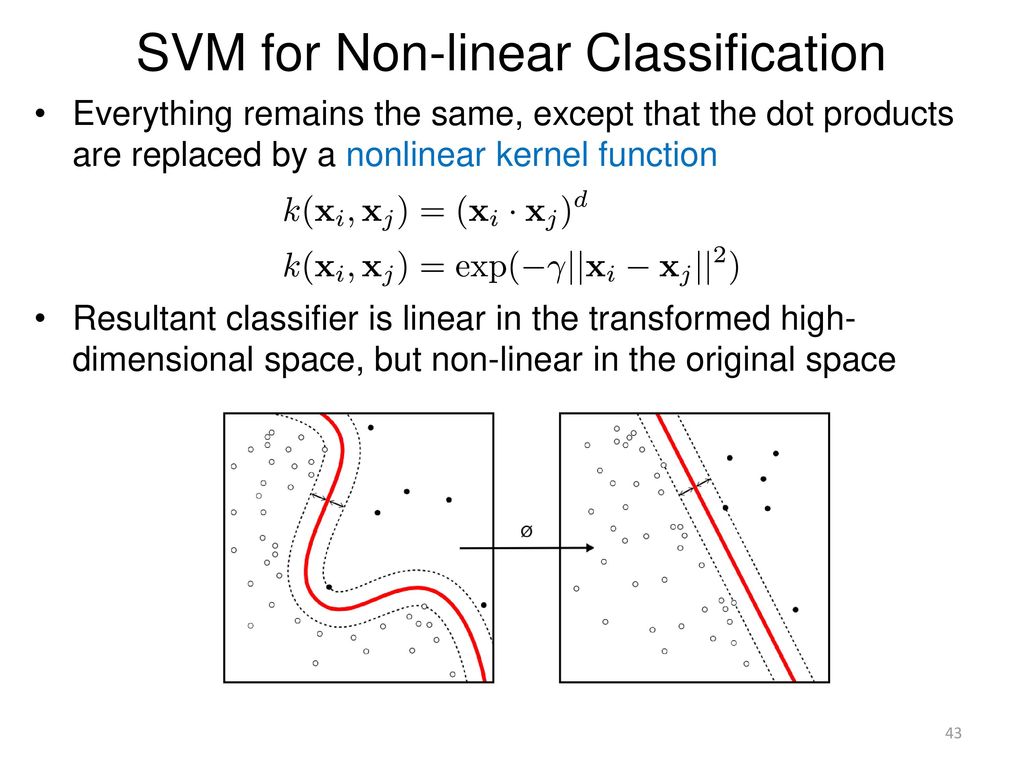 SVM for Non-linear Classification

• Everything remains the same, except that the dot products are replaced by a nonlinear kernel function

$k(\mathbf{x}_i, \mathbf{x}_j) = (\mathbf{x}_i \cdot \mathbf{x}_j)^d$

$k(\mathbf{x}_i, \mathbf{x}_j) = \exp(-\gamma||\mathbf{x}_i - \mathbf{x}_j||^2)$

• Resultant classifier is linear in the transformed high-dimensional space, but non-linear in the original space

ø

43